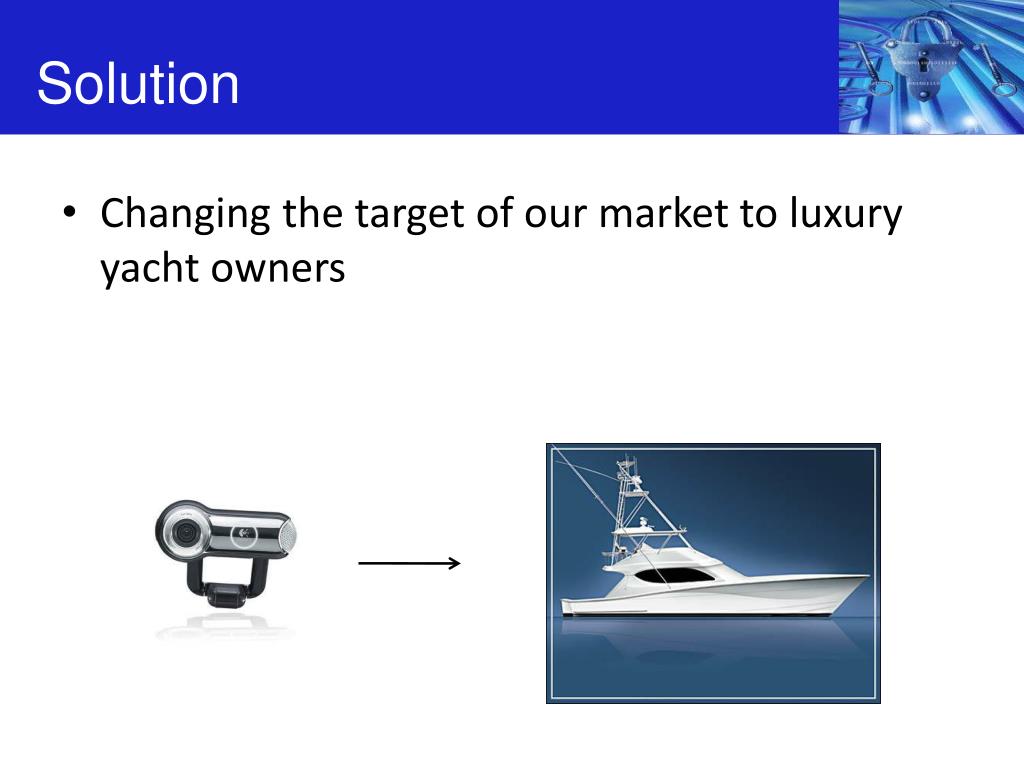 Solution

• Changing the target of our market to luxury yacht owners